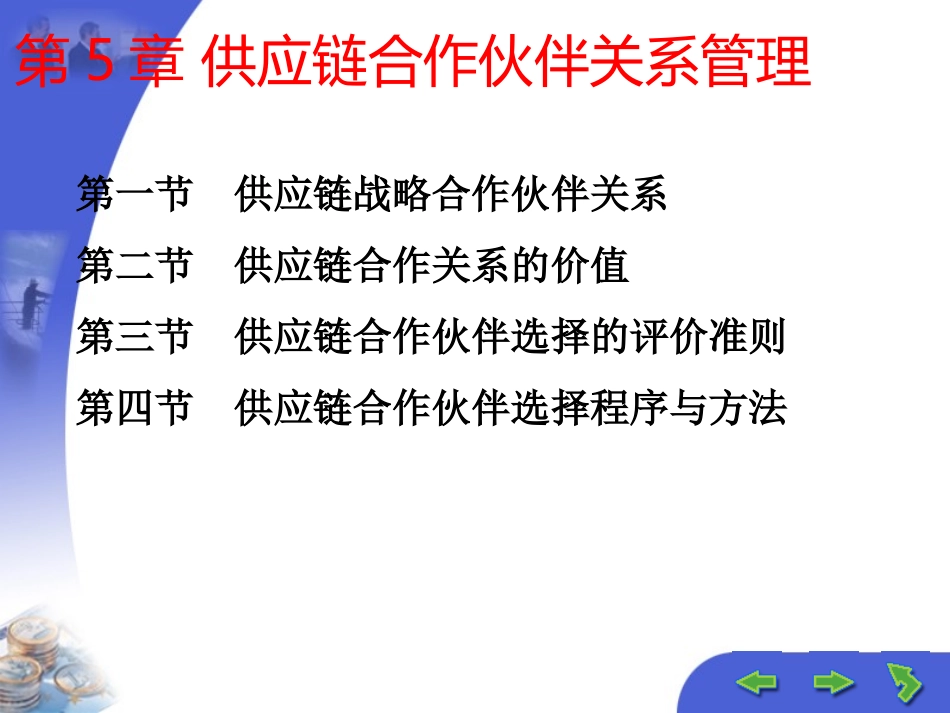 第 5 章 供应链合作伙伴关系管理

第一节　供应链战略合作伙伴关系

第二节　供应链合作关系的价值

第三节　供应链合作伙伴选择的评价准则

第四节　供应链合作伙伴选择程序与方法